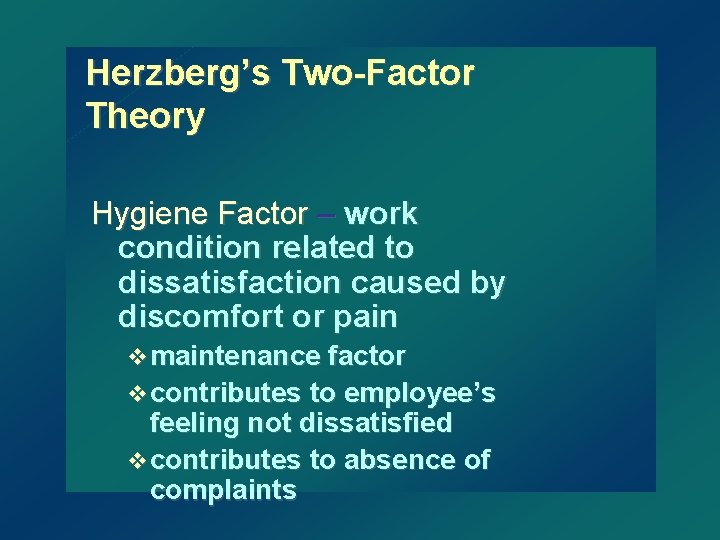 Herzberg's Two-Factor Theory

Hygiene Factor – work condition related to dissatisfaction caused by discomfort or pain

❖ maintenance factor

❖ contributes to employee's feeling not dissatisfied

❖ contributes to absence of complaints